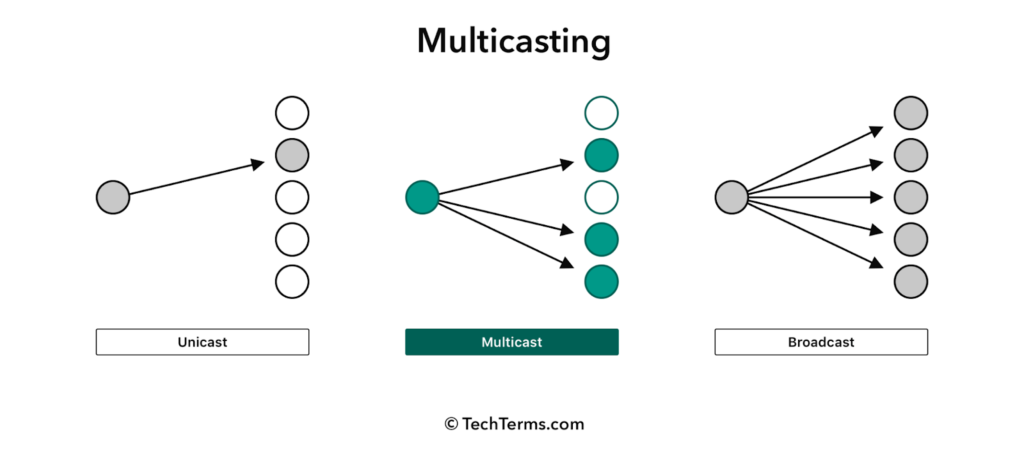 Multicasting

Unicast

Multicast

Broadcast

© TechTerms.com